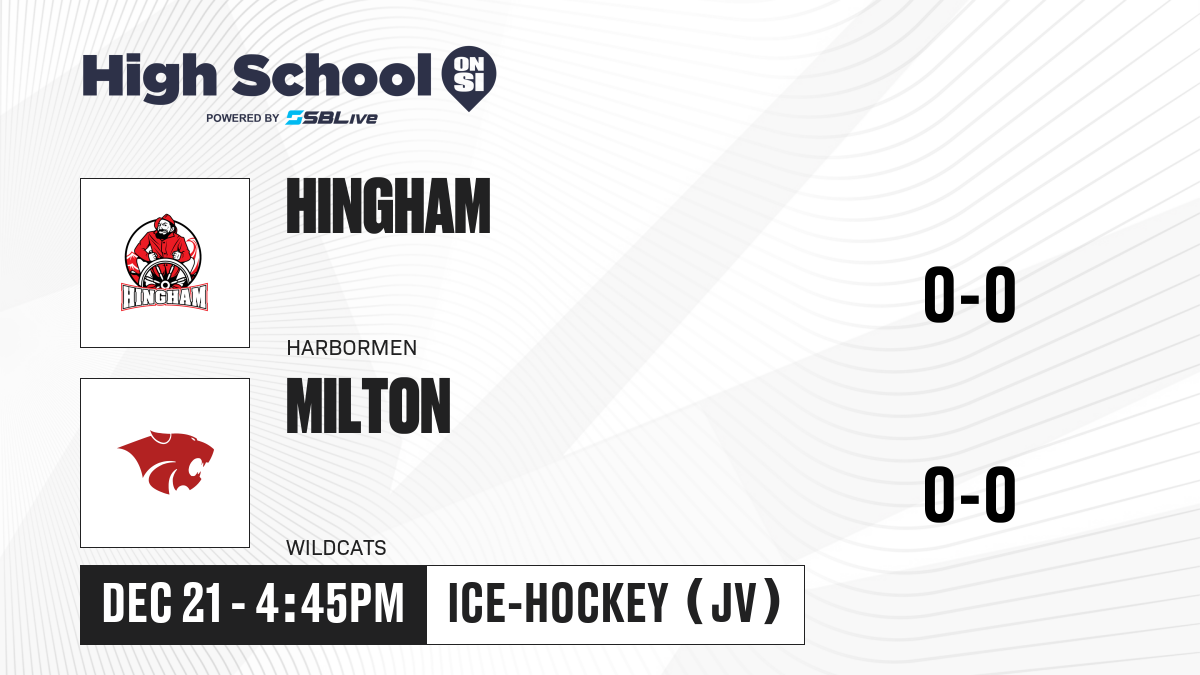 High School ON SI
POWERED BY SBLive

HINGHAM

HINGHAM

HARBORMEN

0-0

MILTON

WILDCATS

0-0

DEC 21 - 4:45PM

ICE-HOCKEY (JV)